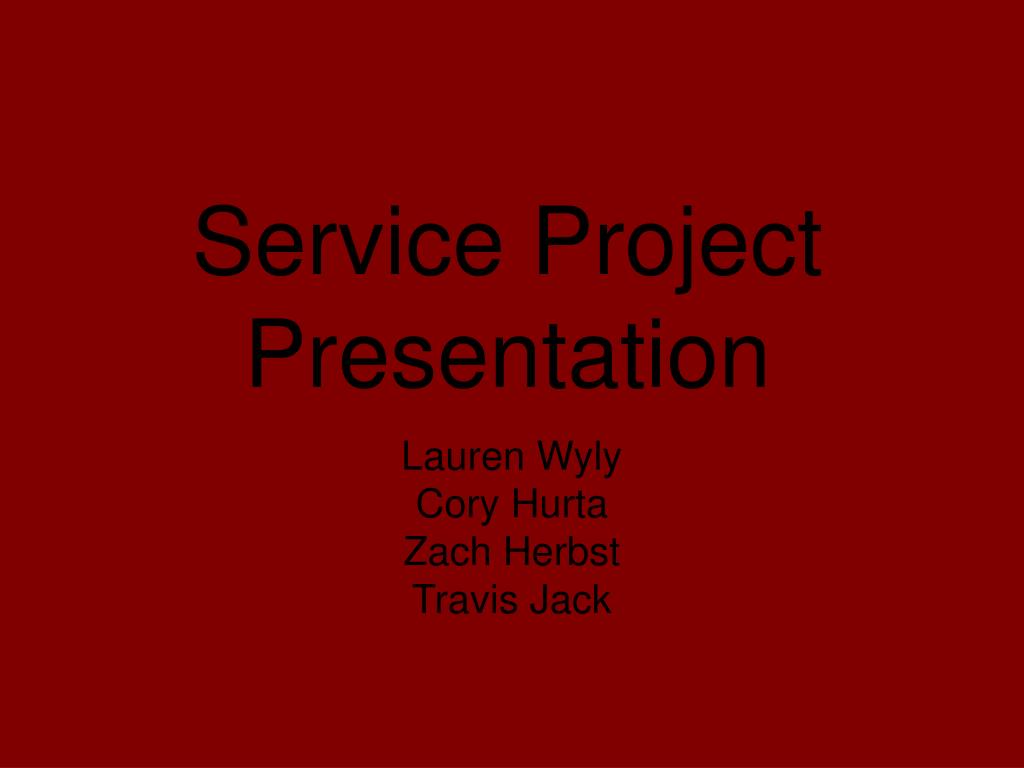 Service Project Presentation

Lauren Wyly
Cory Hurta
Zach Herbst
Travis Jack